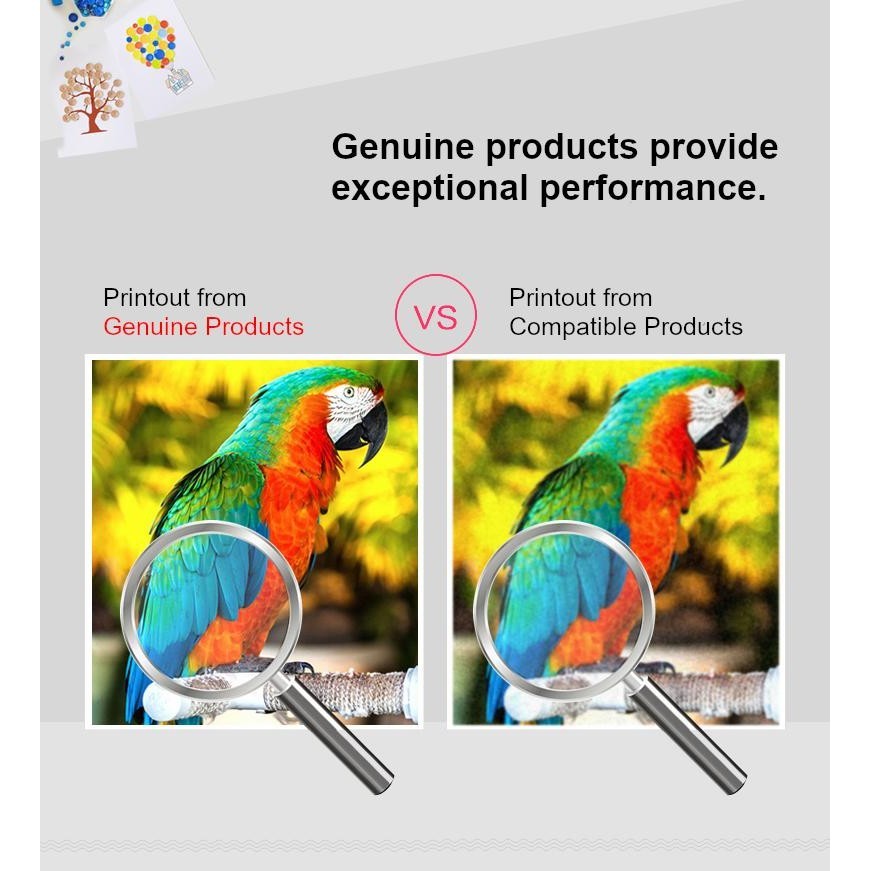 Genuine products provide exceptional performance.

Printout from
Genuine Products

VS

Printout from
Compatible Products